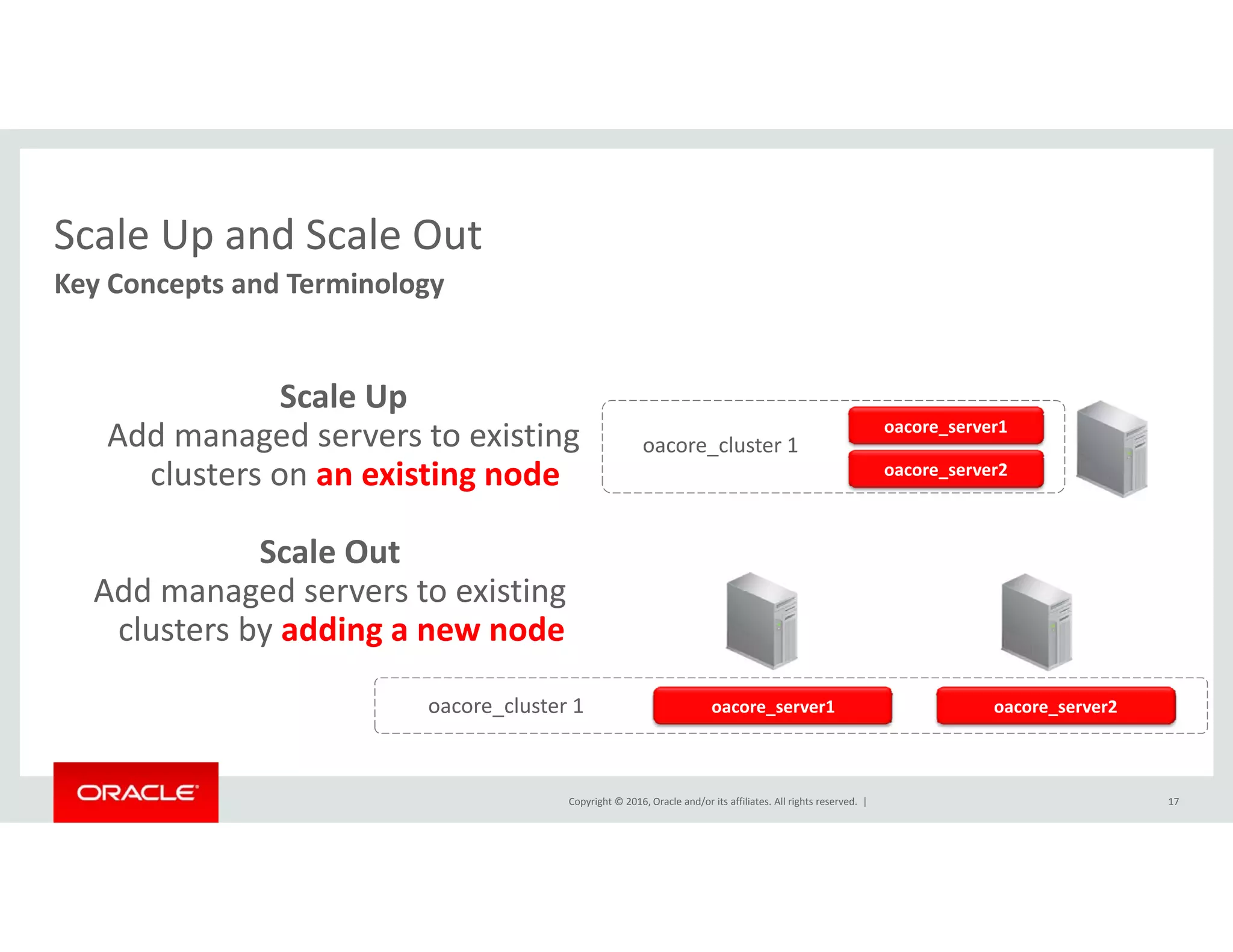 Scale Up and Scale Out
Key Concepts and Terminology

Scale Up
Add managed servers to existing clusters on an existing node

oacore_cluster 1
oacore_server1
oacore_server2

Scale Out
Add managed servers to existing clusters by adding a new node

oacore_cluster 1
oacore_server1
oacore_server2

ORACLE

Copyright © 2016, Oracle and/or its affiliates. All rights reserved. |

17